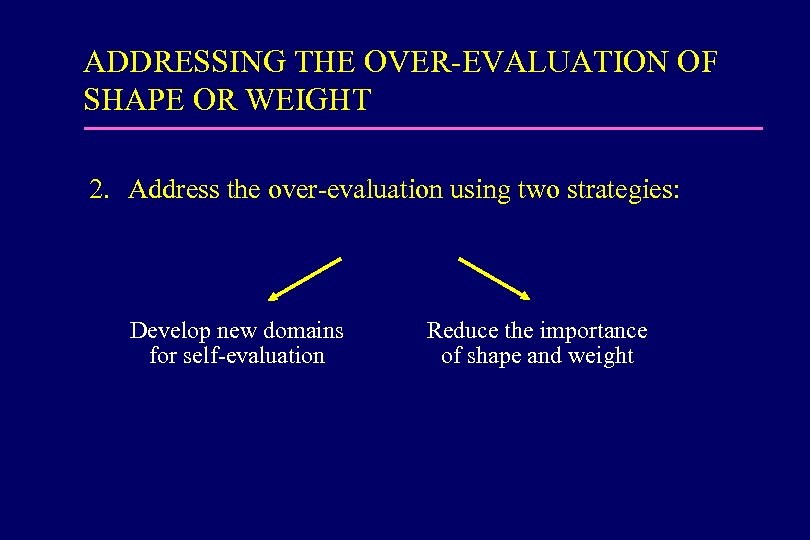 ADDRESSING THE OVER-EVALUATION OF SHAPE OR WEIGHT

2. Address the over-evaluation using two strategies:

Develop new domains for self-evaluation

Reduce the importance of shape and weight